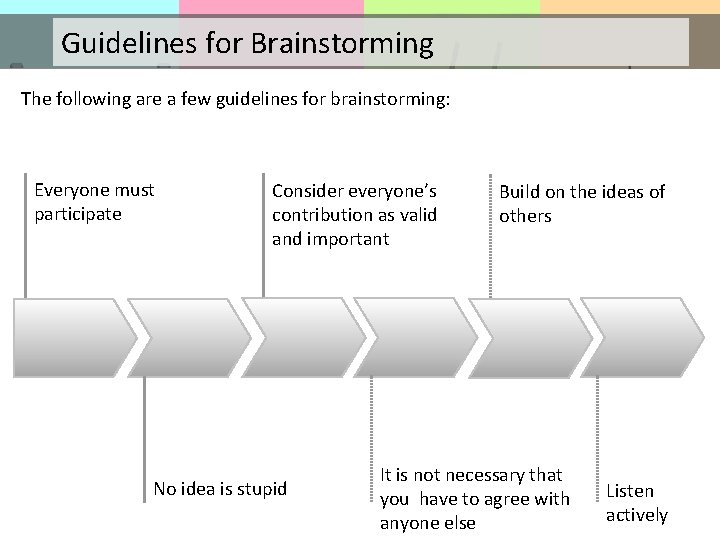 Guidelines for Brainstorming

The following are a few guidelines for brainstorming:

Everyone must participate

No idea is stupid

Consider everyone's contribution as valid and important

It is not necessary that you have to agree with anyone else

Build on the ideas of others

Listen actively